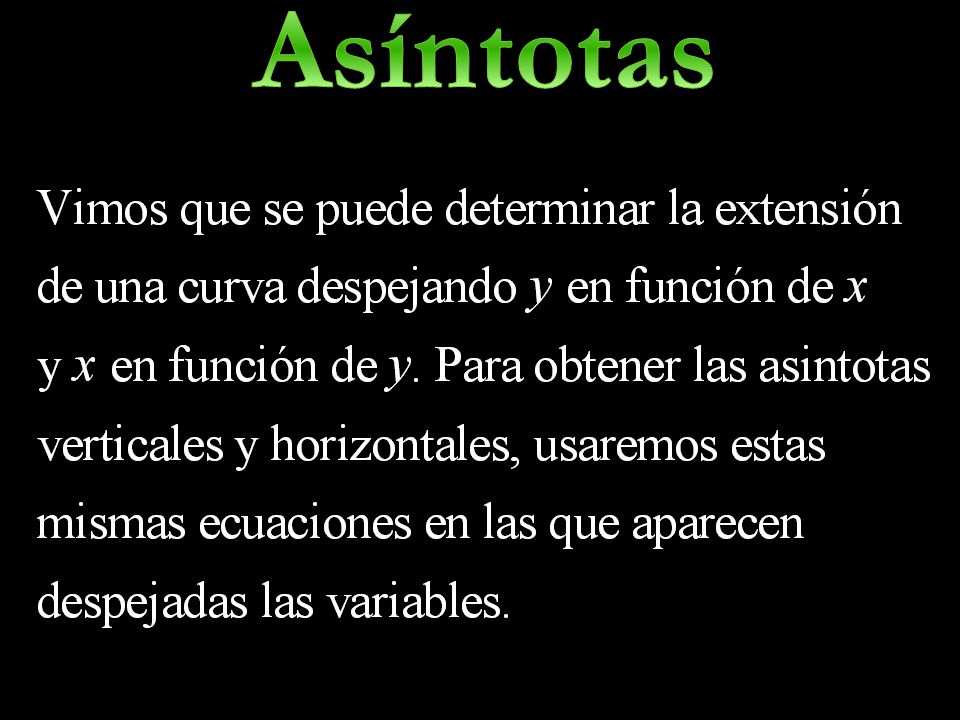 Asíntotas

Vimos que se puede determinar la extensión de una curva despejando $y$ en función de $x$ y $x$ en función de $y$. Para obtener las asintotas verticales y horizontales, usaremos estas mismas ecuaciones en las que aparecen despejadas las variables.